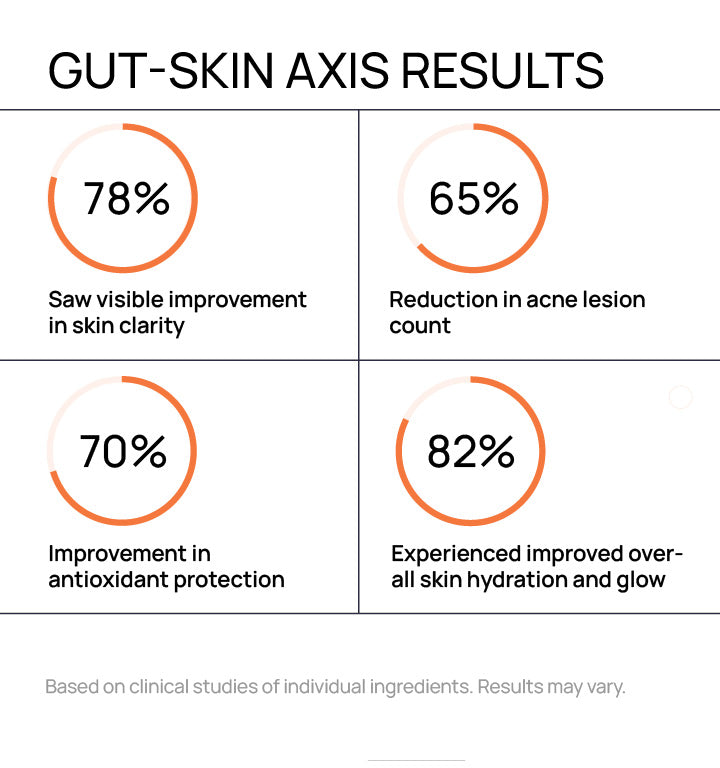 GUT-SKIN AXIS RESULTS

78%

Saw visible improvement in skin clarity

65%

Reduction in acne lesion count

70%

Improvement in antioxidant protection

82%

Experienced improved overall skin hydration and glow

Based on clinical studies of individual ingredients. Results may vary.